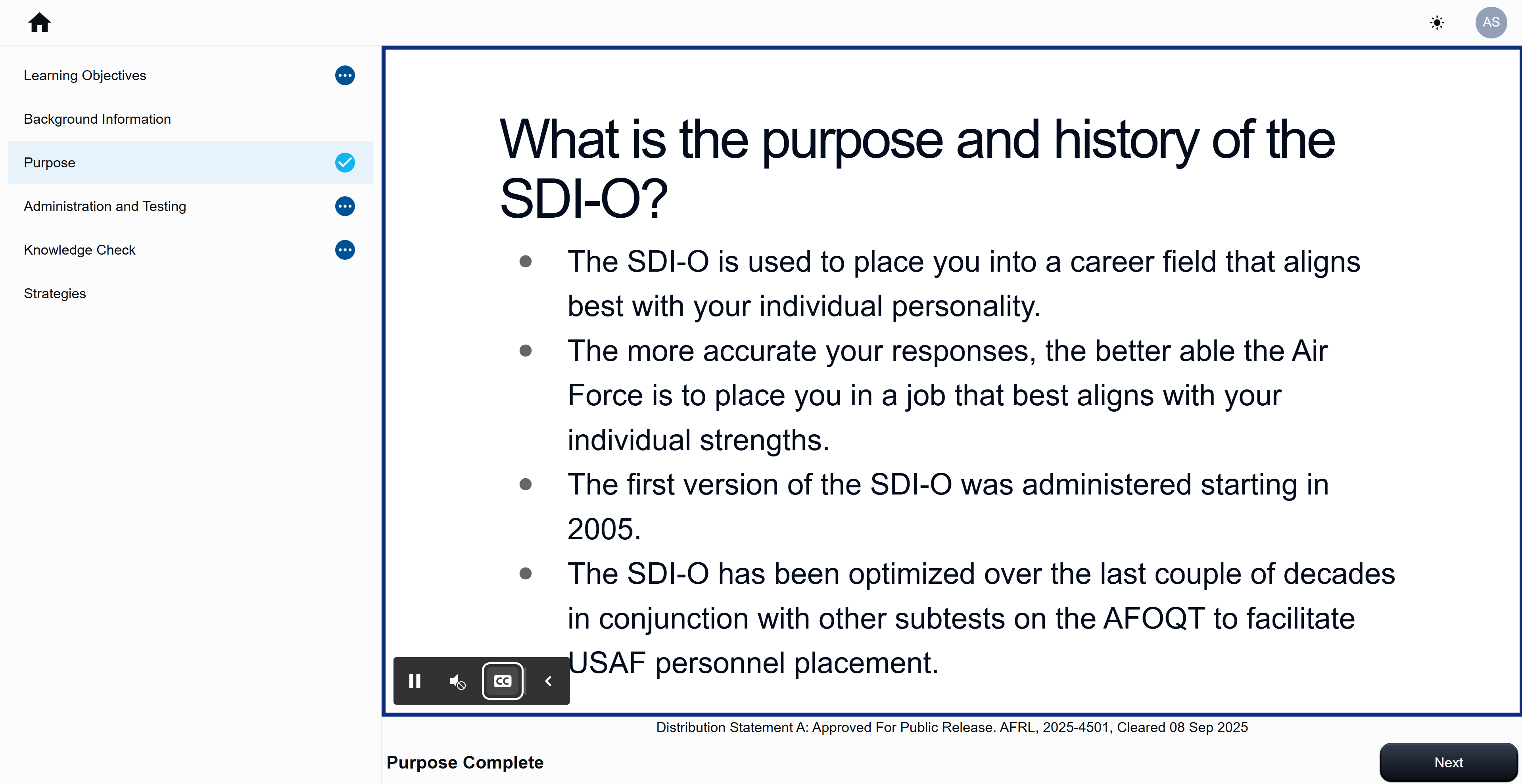 AS

Learning Objectives

Background Information

Purpose

Administration and Testing

Knowledge Check

Strategies

What is the purpose and history of the SDI-O?

- The SDI-O is used to place you into a career field that aligns best with your individual personality.
- The more accurate your responses, the better able the Air Force is to place you in a job that best aligns with your individual strengths.
- The first version of the SDI-O was administered starting in 2005.
- The SDI-O has been optimized over the last couple of decades in conjunction with other subtests on the AFOQT to facilitate USAF personnel placement.

CC

Distribution Statement A: Approved For Public Release. AFRL, 2025-4501, Cleared 08 Sep 2025

Purpose Complete

Next